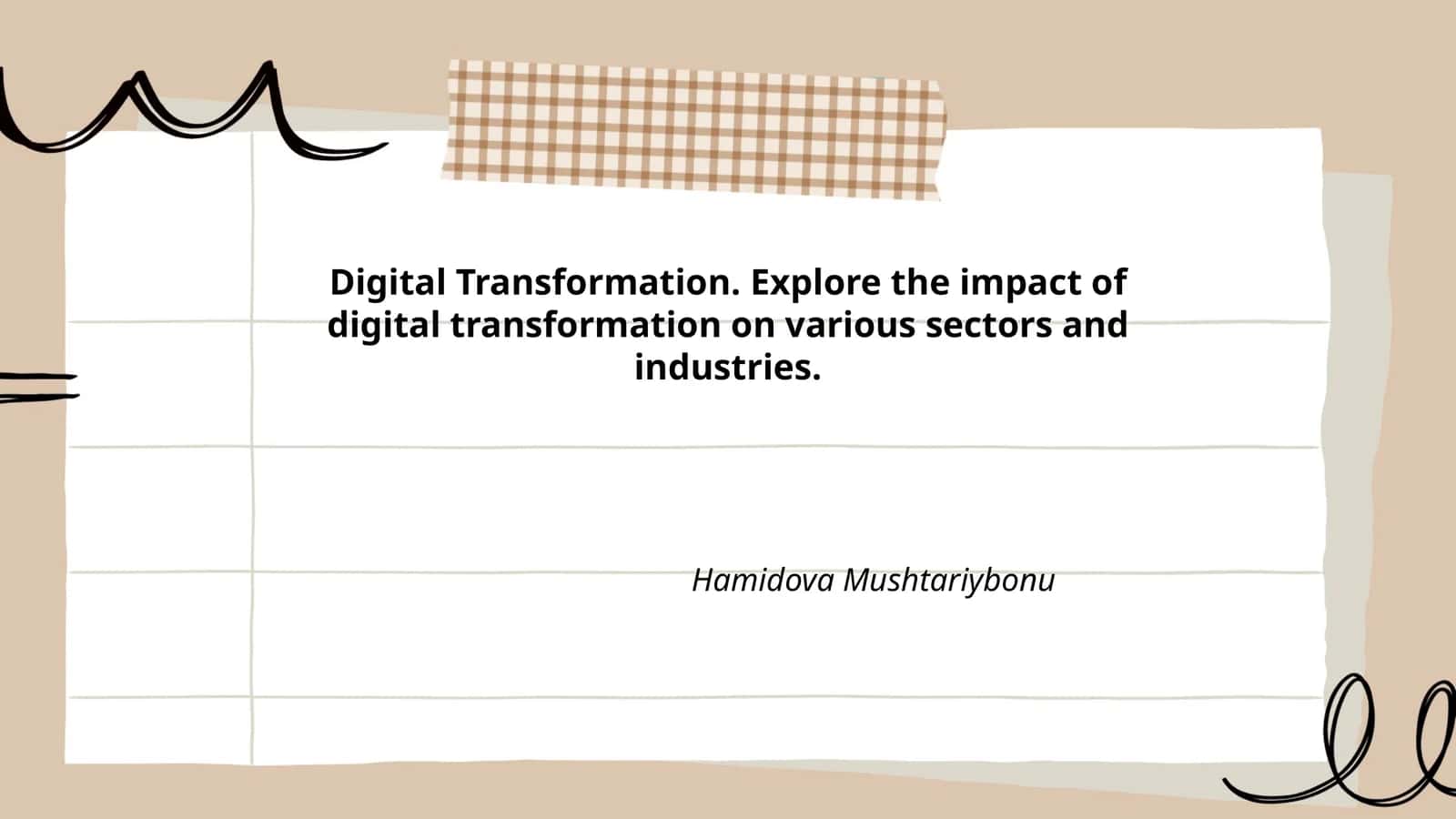 Digital Transformation. Explore the impact of digital transformation on various sectors and industries.

Hamidova Mushtariybonu